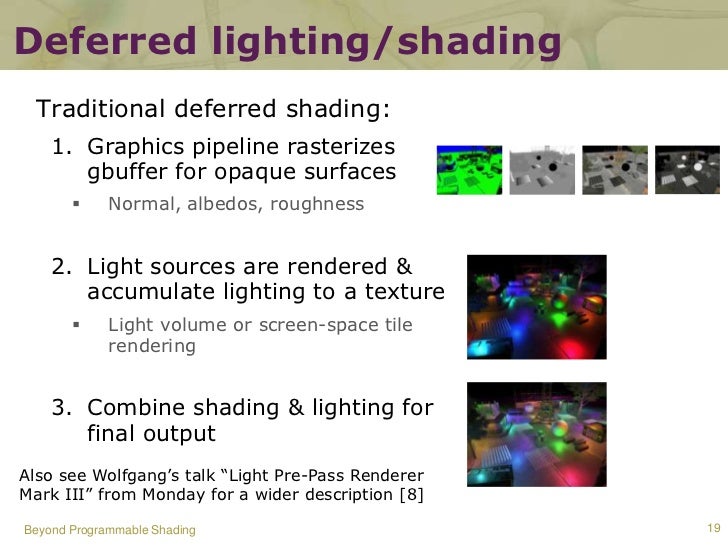 Deferred lighting/shading

Traditional deferred shading:

1. Graphics pipeline rasterizes gbuffer for opaque surfaces
   ▪ Normal, albedos, roughness

2. Light sources are rendered & accumulate lighting to a texture
   ▪ Light volume or screen-space tile rendering

3. Combine shading & lighting for final output

Also see Wolfgang's talk "Light Pre-Pass Renderer Mark III" from Monday for a wider description [8]

Beyond Programmable Shading

19